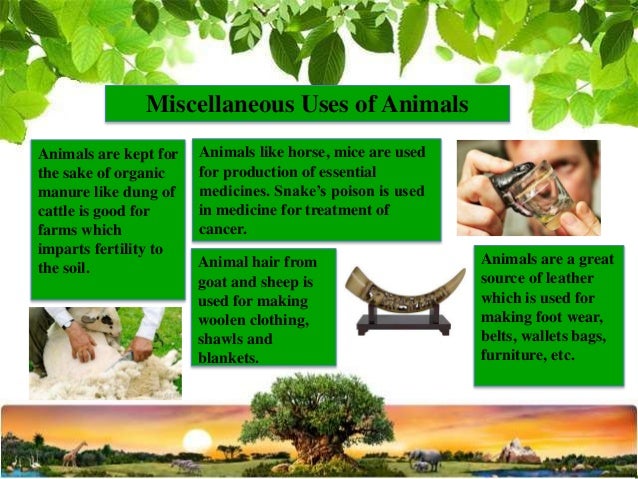 Miscellaneous Uses of Animals

Animals are kept for the sake of organic manure like dung of cattle is good for farms which imparts fertility to the soil.

Animals like horse, mice are used for production of essential medicines. Snake's poison is used in medicine for treatment of cancer.

Animal hair from goat and sheep is used for making woolen clothing, shawls and blankets.

Animals are a great source of leather which is used for making foot wear, belts, wallets bags, furniture, etc.